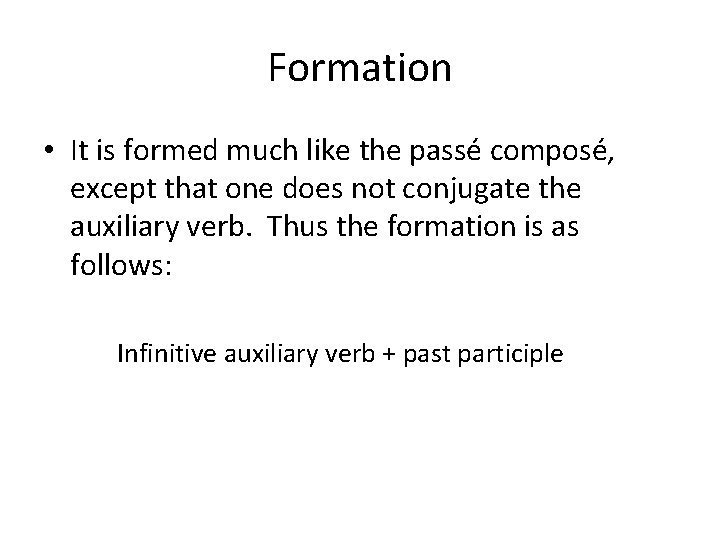 Formation

• It is formed much like the passé composé, except that one does not conjugate the auxiliary verb. Thus the formation is as follows:

Infinitive auxiliary verb + past participle